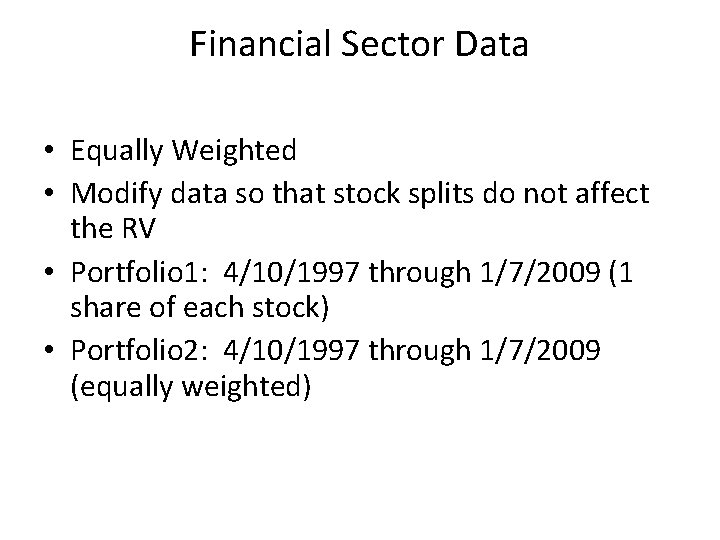 Financial Sector Data

• Equally Weighted
• Modify data so that stock splits do not affect the RV
• Portfolio1: 4/10/1997 through 1/7/2009 (1 share of each stock)
• Portfolio2: 4/10/1997 through 1/7/2009 (equally weighted)